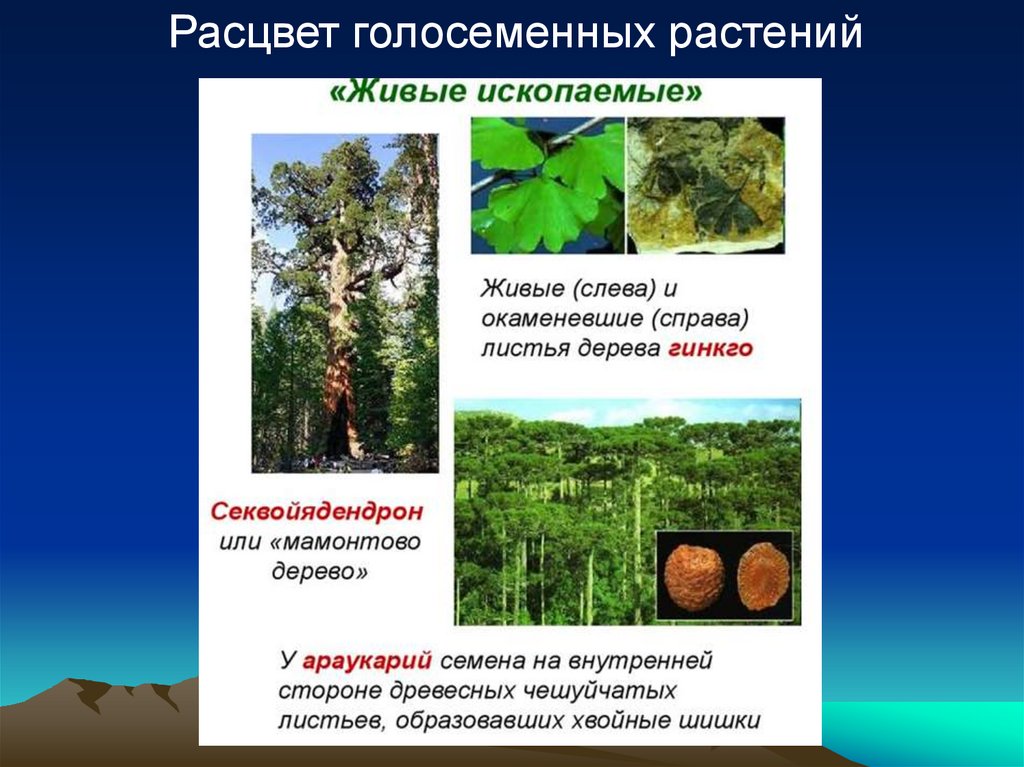 Расцвет голосеменных растений

«Живые ископаемые»

Живые (слева) и окаменевшие (справа) листья дерева гинкго

Секвойядендрон или «мамонтово дерево»

У араукарий семена на внутренней стороне древесных чешуйчатых листьев, образовавших хвойные шишки